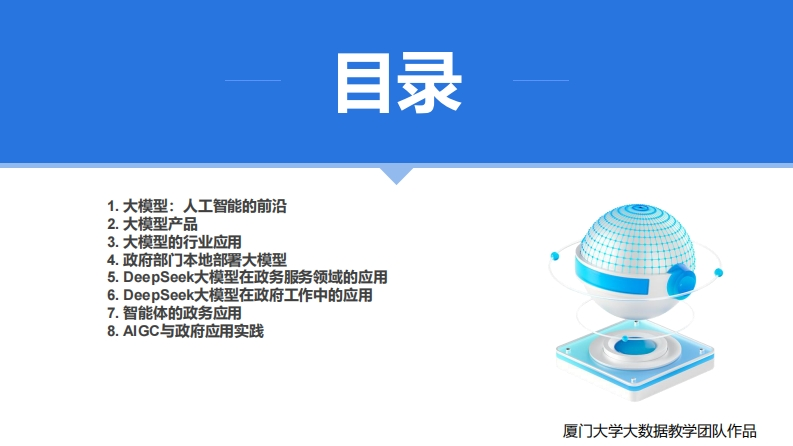 目录

1. 大模型：人工智能的前沿
2. 大模型产品
3. 大模型的行业应用
4. 政府部门本地部署大模型
5. DeepSeek大模型在政务服务领域的应用
6. DeepSeek大模型在政府工作中的应用
7. 智能体的政务应用
8. AIGC与政府应用实践

厦门大学大数据教学团队作品